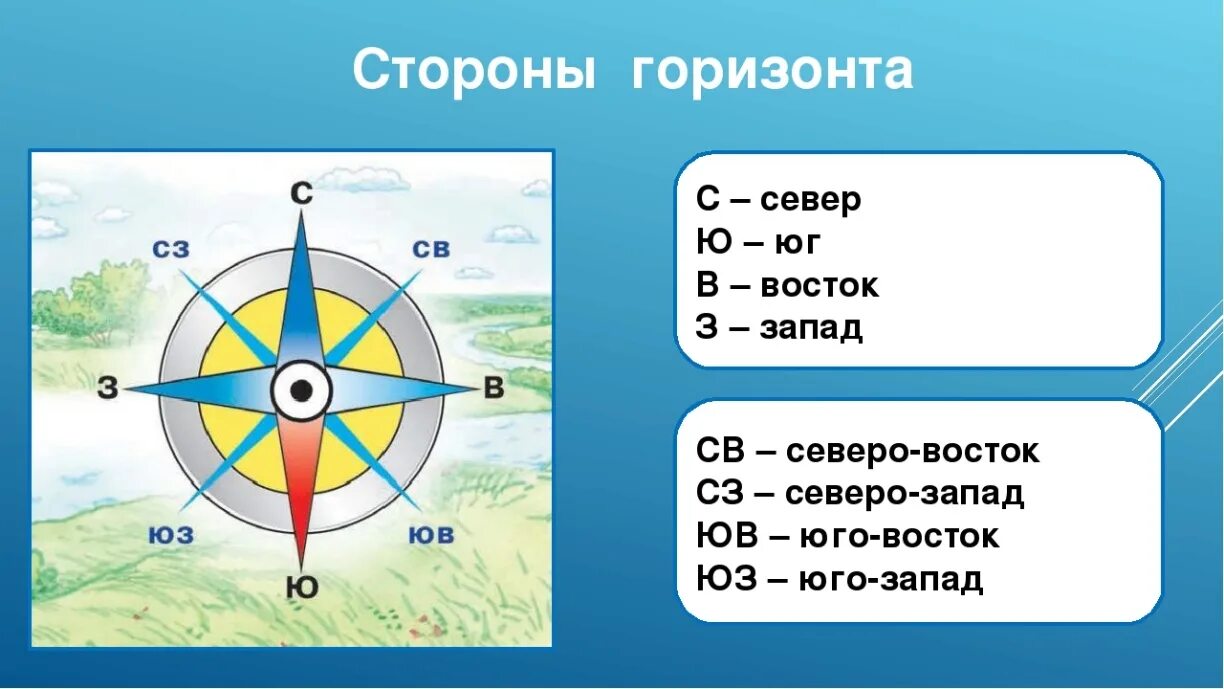 Стороны горизонта

С
СЗ
СВ
З
В
ЮЗ
ЮВ
Ю

С – север
Ю – юг
В – восток
З – запад

СВ – северо-восток
СЗ – северо-запад
ЮВ – юго-восток
ЮЗ – юго-запад